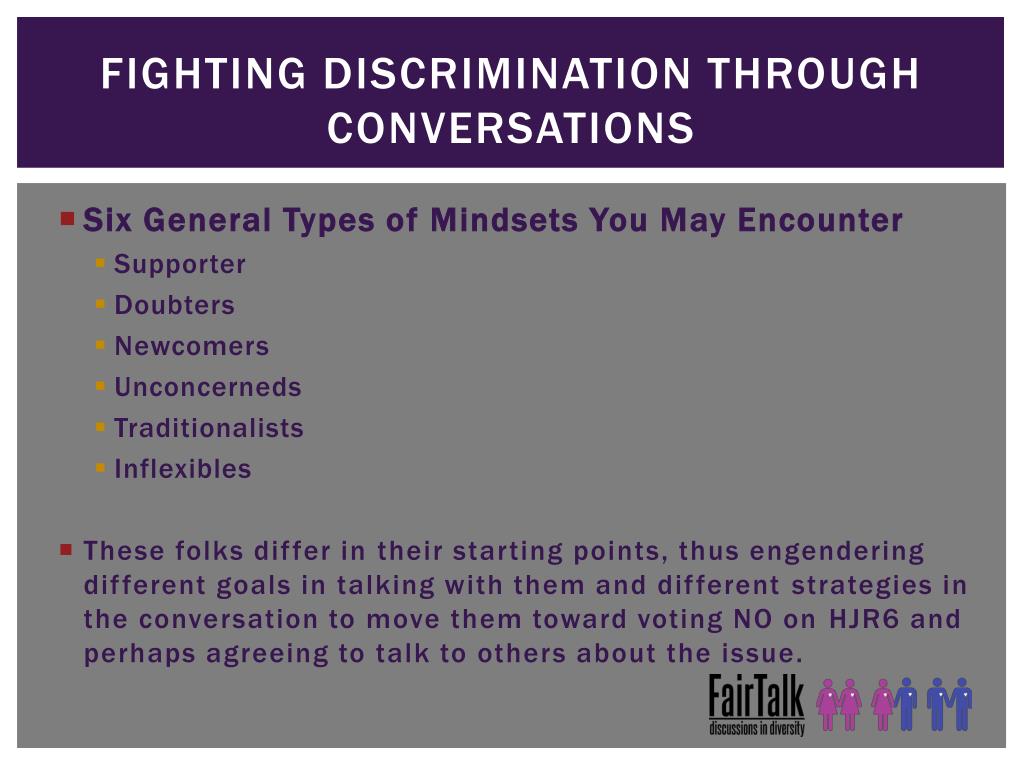 FIGHTING DISCRIMINATION THROUGH CONVERSATIONS

Six General Types of Mindsets You May Encounter
Supporter
Doubters
Newcomers
Unconcerneds
Traditionalists
Inflexibles

These folks differ in their starting points, thus engendering different goals in talking with them and different strategies in the conversation to move them toward voting NO on HJR6 and perhaps agreeing to talk to others about the issue.

FairTalk
discussions in diversity